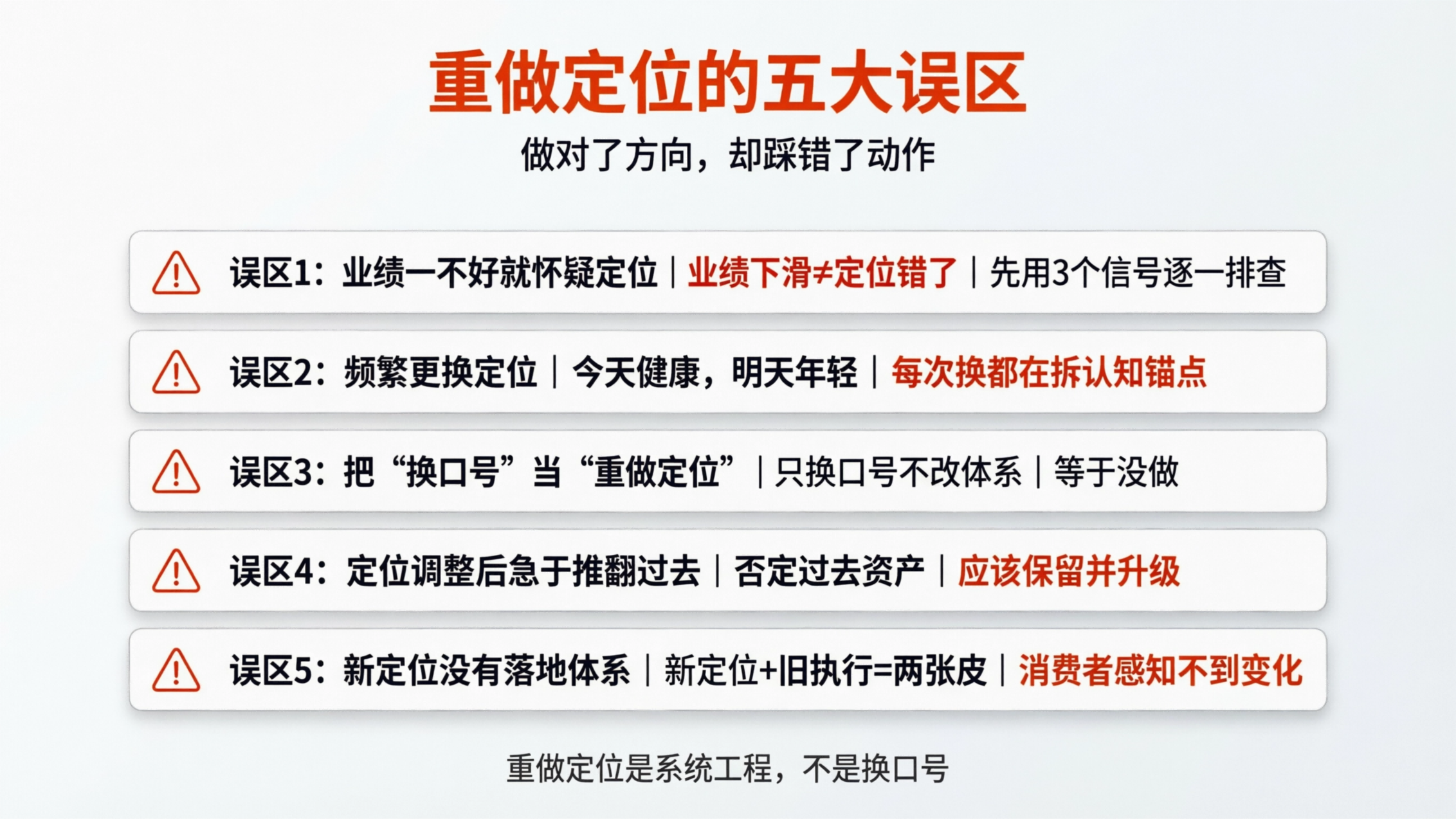 重做定位的五大误区

做对了方向，却踩错了动作

误区1：业绩一不好就怀疑定位 | 业绩下滑≠定位错了 | 先用3个信号逐一排查

误区2：频繁更换定位 | 今天健康，明天年轻 | 每次换都在拆认知锚点

误区3：把“换口号”当“重做定位” | 只换口号不改体系 | 等于没做

误区4：定位调整后急于推翻过去 | 否定过去资产 | 应该保留并升级

误区5：新定位没有落地体系 | 新定位+旧执行=两张皮 | 消费者感知不到变化

重做定位是系统工程，不是换口号